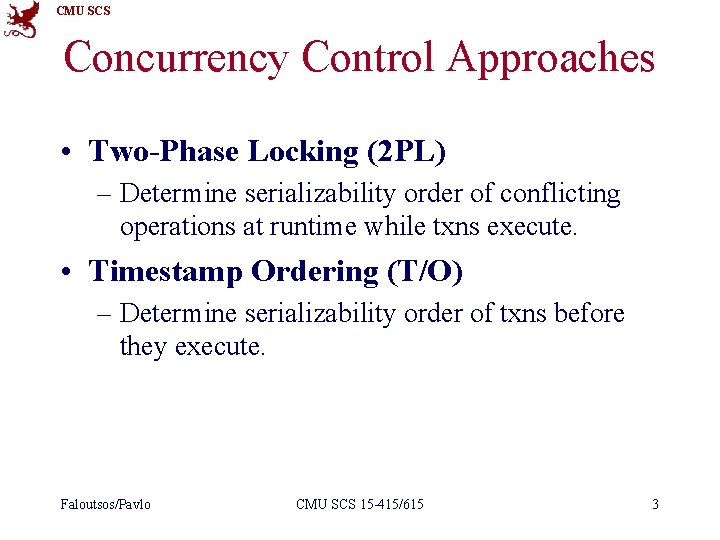 CMU SCS

Concurrency Control Approaches

• Two-Phase Locking (2PL)
– Determine serializability order of conflicting operations at runtime while txns execute.

• Timestamp Ordering (T/O)
– Determine serializability order of txns before they execute.

Faloutsos/Pavlo CMU SCS 15-415/615 3